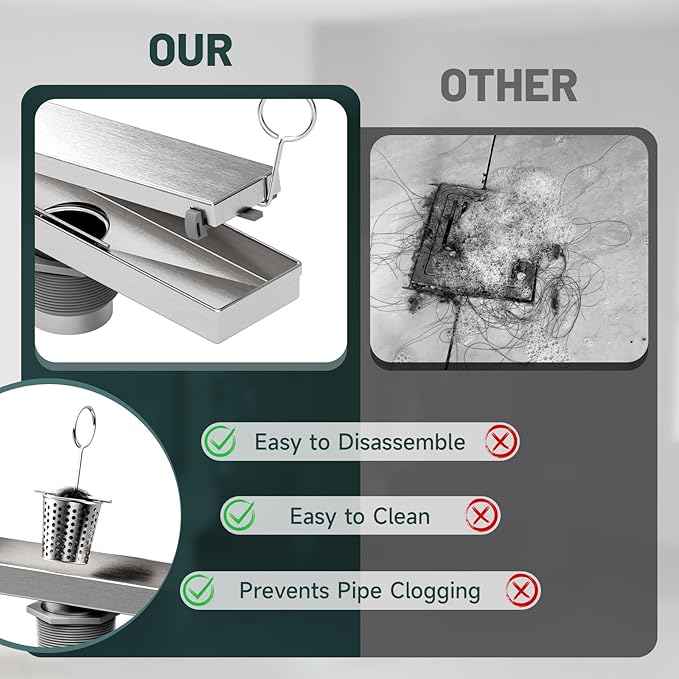 OUR

OTHER

Easy to Disassemble

Easy to Clean

Prevents Pipe Clogging